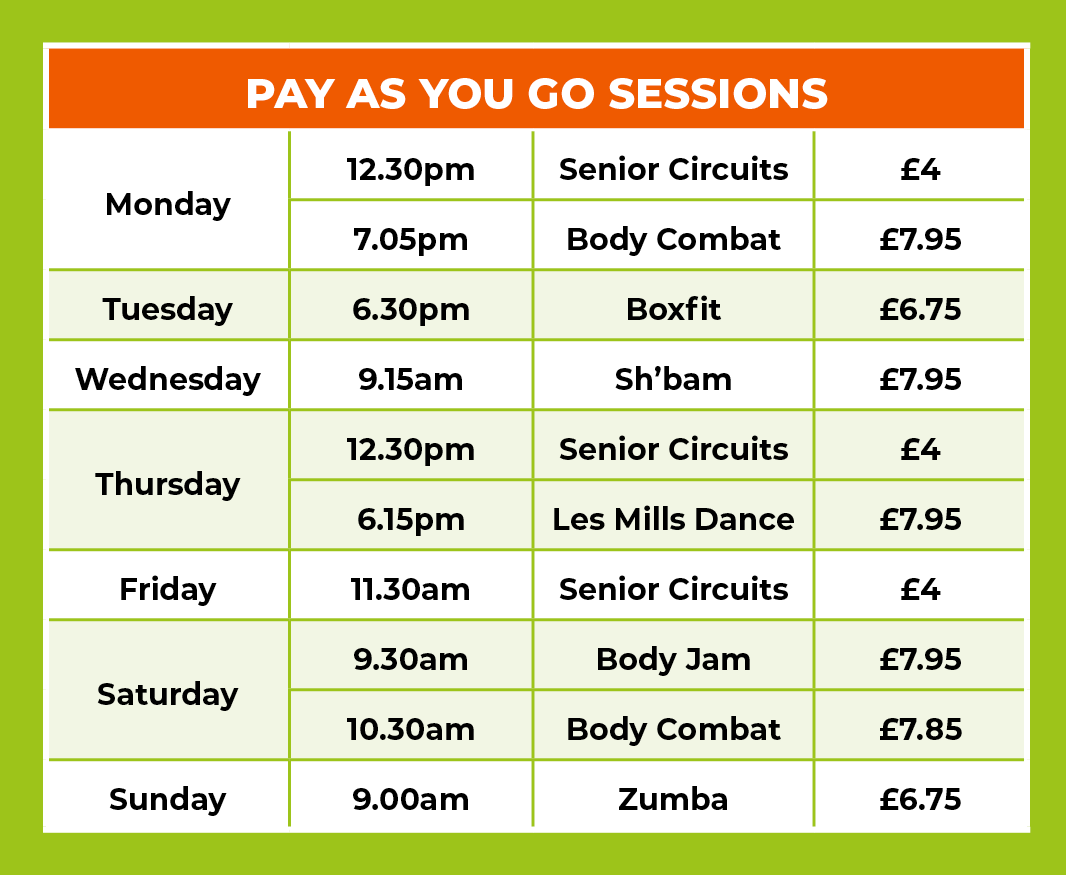 PAY AS YOU GO SESSIONS

| | | | |
|---|---|---|---|
| Monday | 12.30pm | Senior Circuits | £4 |
| | 7.05pm | Body Combat | £7.95 |
| Tuesday | 6.30pm | Boxfit | £6.75 |
| Wednesday | 9.15am | Sh'bam | £7.95 |
| Thursday | 12.30pm | Senior Circuits | £4 |
| | 6.15pm | Les Mills Dance | £7.95 |
| Friday | 11.30am | Senior Circuits | £4 |
| Saturday | 9.30am | Body Jam | £7.95 |
| | 10.30am | Body Combat | £7.85 |
| Sunday | 9.00am | Zumba | £6.75 |